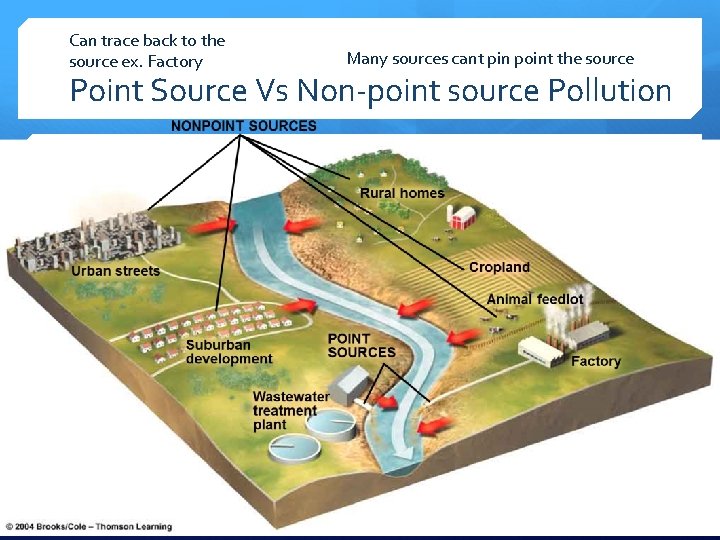 Can trace back to the source ex. Factory

Many sources cant pin point the source

Point Source Vs Non-point source Pollution

NONPOINT SOURCES

Rural homes

Urban streets

Cropland

Animal feedlot

Suburban development

POINT SOURCES

Factory

Wastewater treatment plant

© 2004 Brooks/Cole – Thomson Learning